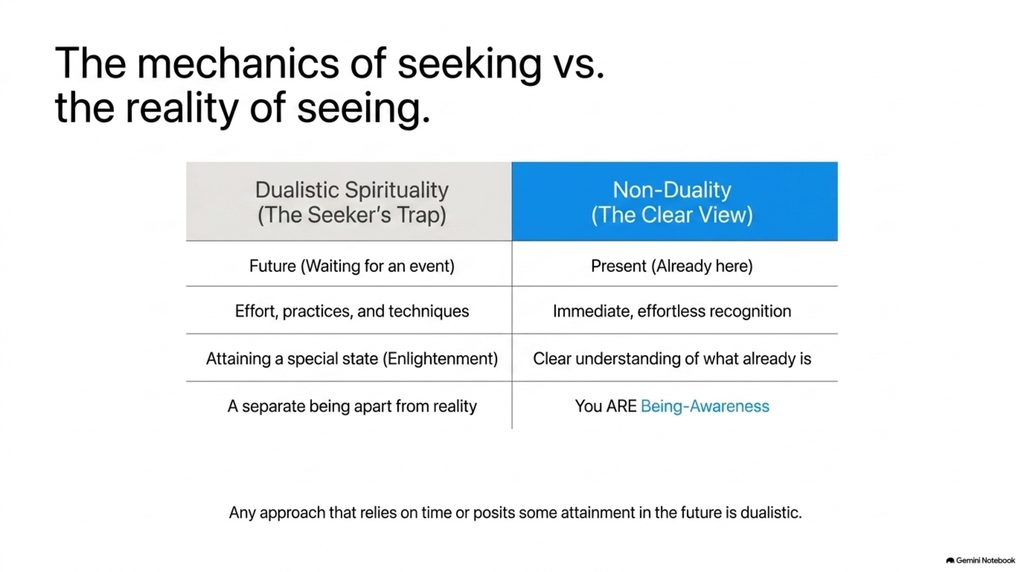 The mechanics of seeking vs. the reality of seeing.

| Dualistic Spirituality (The Seeker's Trap) | Non-Duality (The Clear View) |
|---|---|
| Future (Waiting for an event) | Present (Already here) |
| Effort, practices, and techniques | Immediate, effortless recognition |
| Attaining a special state (Enlightenment) | Clear understanding of what already is |
| A separate being apart from reality | You ARE Being-Awareness |

Any approach that relies on time or posits some attainment in the future is dualistic.

Gemini Notebook